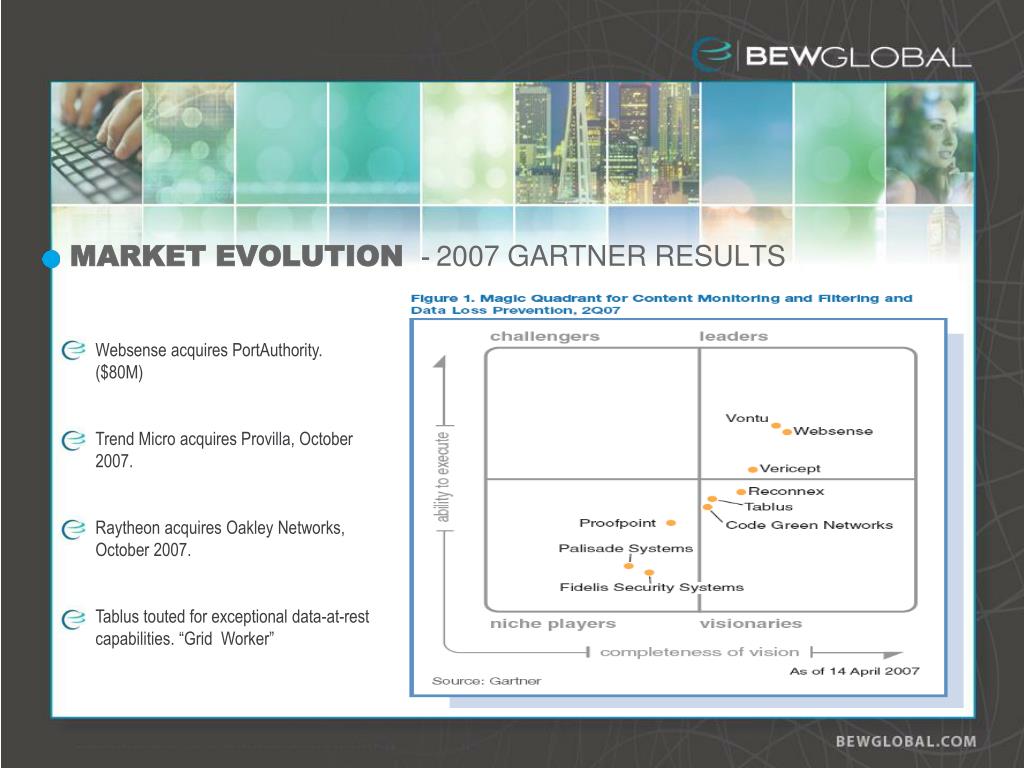 BEWGLOBAL

MARKET EVOLUTION - 2007 GARTNER RESULTS

Websense acquires PortAuthority. ($80M)

Trend Micro acquires Provilla, October 2007.

Raytheon acquires Oakley Networks, October 2007.

Tablus touted for exceptional data-at-rest capabilities. “Grid Worker”

Figure 1. Magic Quadrant for Content Monitoring and Filtering and Data Loss Prevention, 2Q07

challengers

leaders

ability to execute

Vontu

Websense

Vericept

Reconnex

Tablus

Code Green Networks

Proofpoint

Palisade Systems

Fidelis Security Systems

niche players

visionaries

completeness of vision

As of 14 April 2007

Source: Gartner

BEWGLOBAL.COM